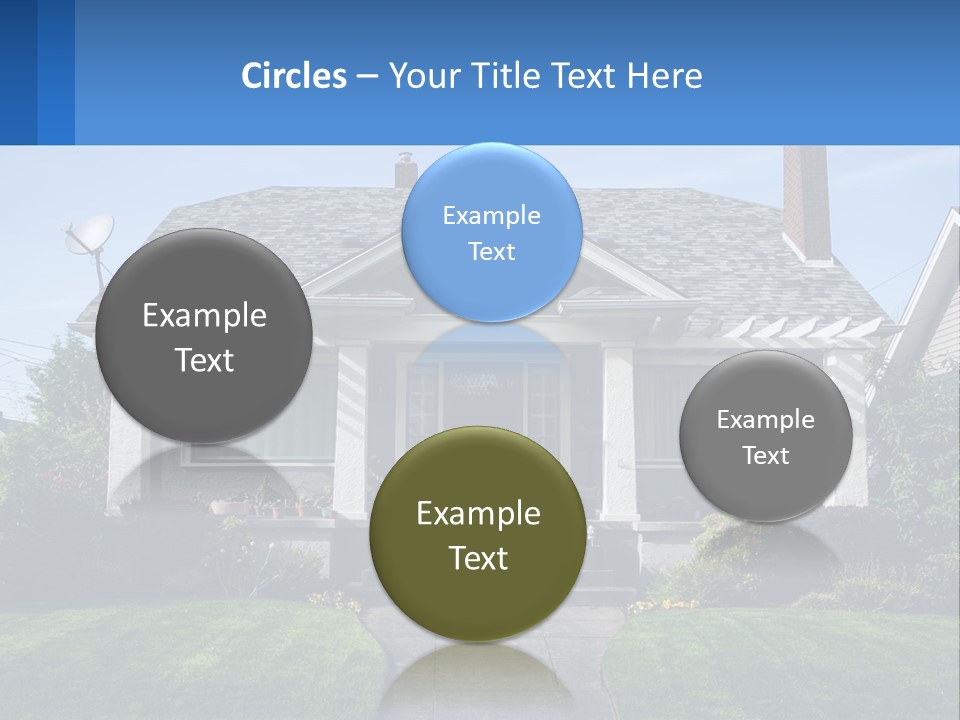 Circles – Your Title Text Here

Example Text

Example Text

Example Text

Example Text